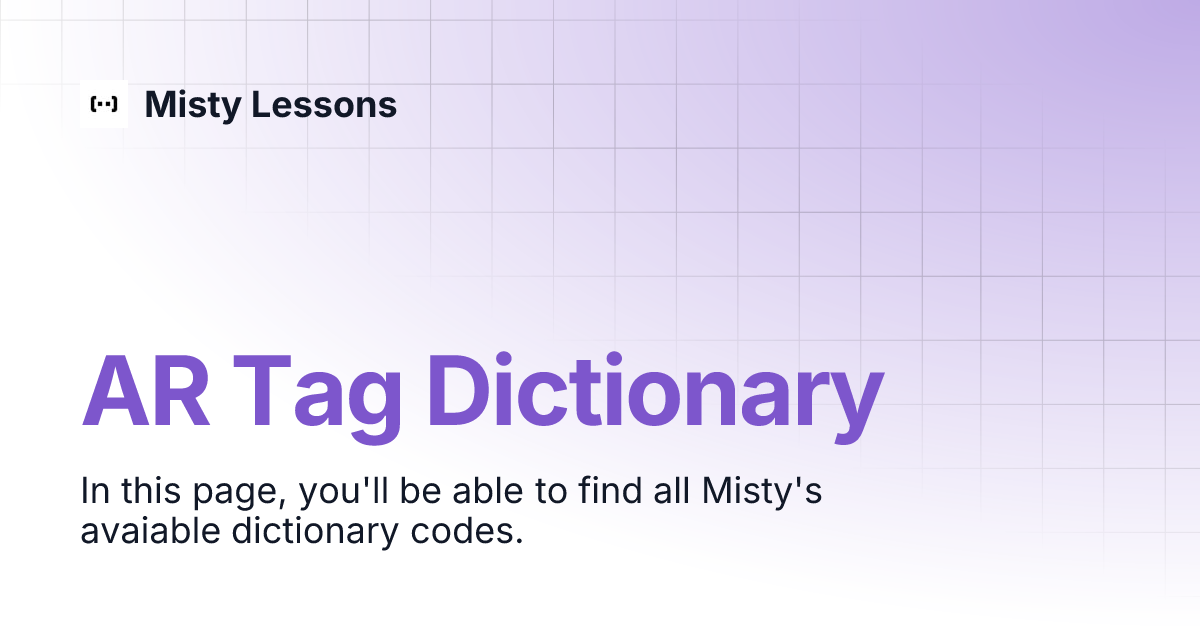 Misty Lessons

AR Tag Dictionary

In this page, you'll be able to find all Misty's avaiable dictionary codes.